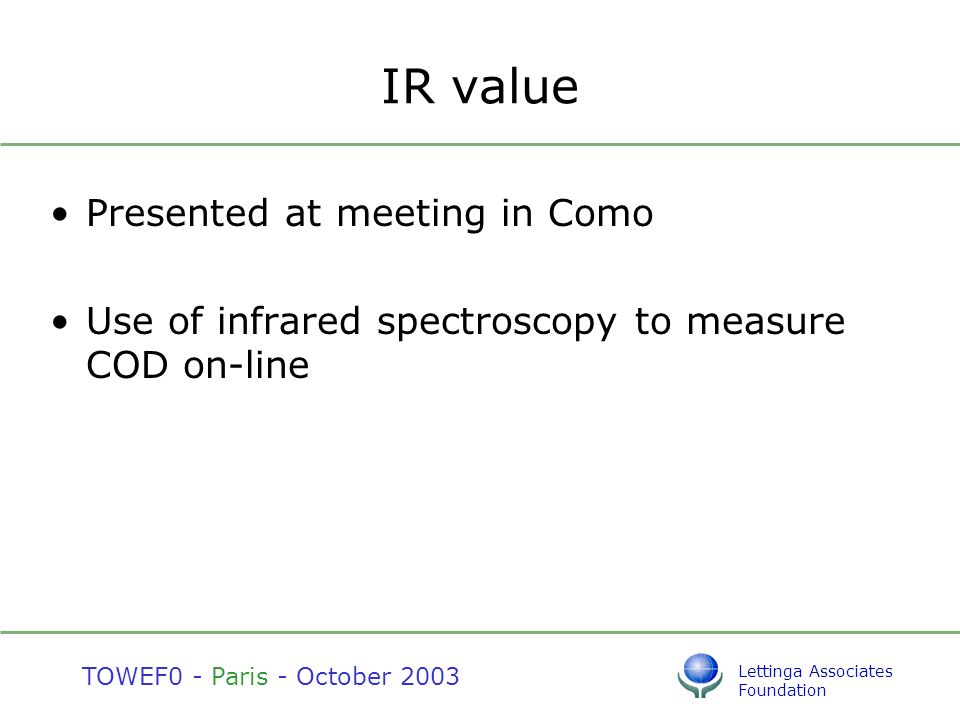 IR value

• Presented at meeting in Como

• Use of infrared spectroscopy to measure COD on-line

TOWEF0 - Paris - October 2003

Lettinga Associates Foundation